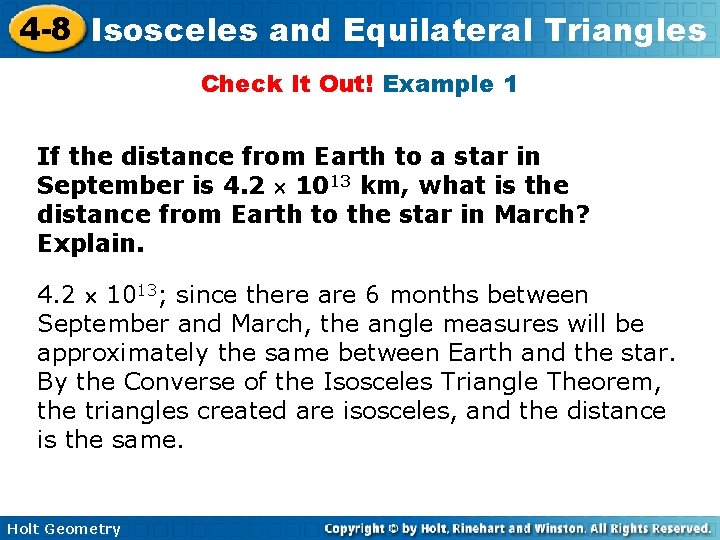 4-8 Isosceles and Equilateral Triangles

Check It Out! Example 1

If the distance from Earth to a star in September is $4.2 \times 10^{13}$ km, what is the distance from Earth to the star in March? Explain.

$4.2 \times 10^{13}$; since there are 6 months between September and March, the angle measures will be approximately the same between Earth and the star. By the Converse of the Isosceles Triangle Theorem, the triangles created are isosceles, and the distance is the same.

Holt Geometry

Copyright © by Holt, Rinehart and Winston. All Rights Reserved.